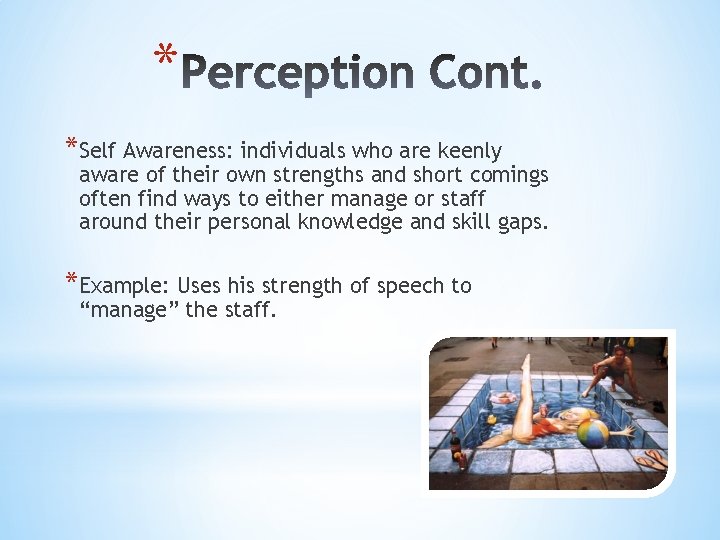 *Perception Cont.

*Self Awareness: individuals who are keenly aware of their own strengths and short comings often find ways to either manage or staff around their personal knowledge and skill gaps.

*Example: Uses his strength of speech to “manage” the staff.